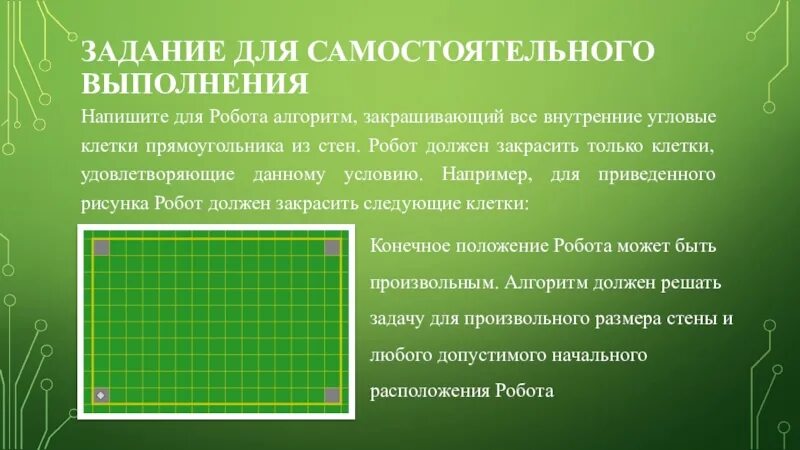 ЗАДАНИЕ ДЛЯ САМОСТОЯТЕЛЬНОГО ВЫПОЛНЕНИЯ

Напишите для Робота алгоритм, закрашивающий все внутренние угловые клетки прямоугольника из стен. Робот должен закрасить только клетки, удовлетворяющие данному условию. Например, для приведенного рисунка Робот должен закрасить следующие клетки:

Конечное положение Робота может быть произвольным. Алгоритм должен решать задачу для произвольного размера стены и любого допустимого начального расположения Робота